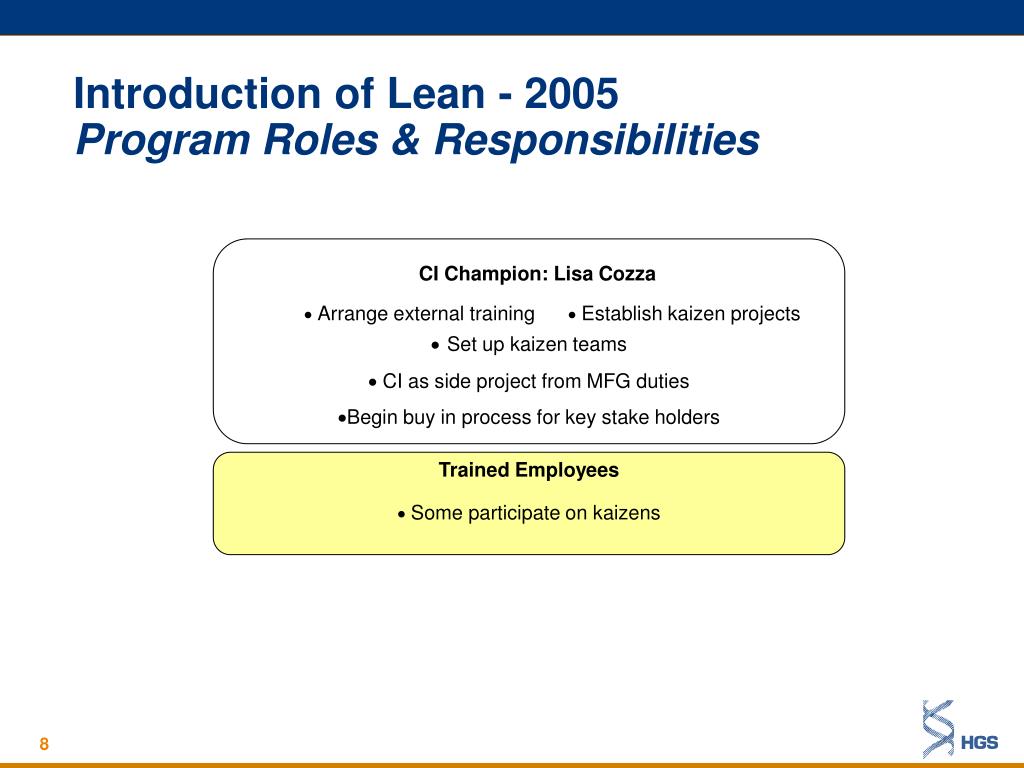 Introduction of Lean - 2005
Program Roles & Responsibilities

CI Champion: Lisa Cozza

• Arrange external training • Establish kaizen projects
• Set up kaizen teams
• CI as side project from MFG duties
•Begin buy in process for key stake holders

Trained Employees

• Some participate on kaizens

8

HGS